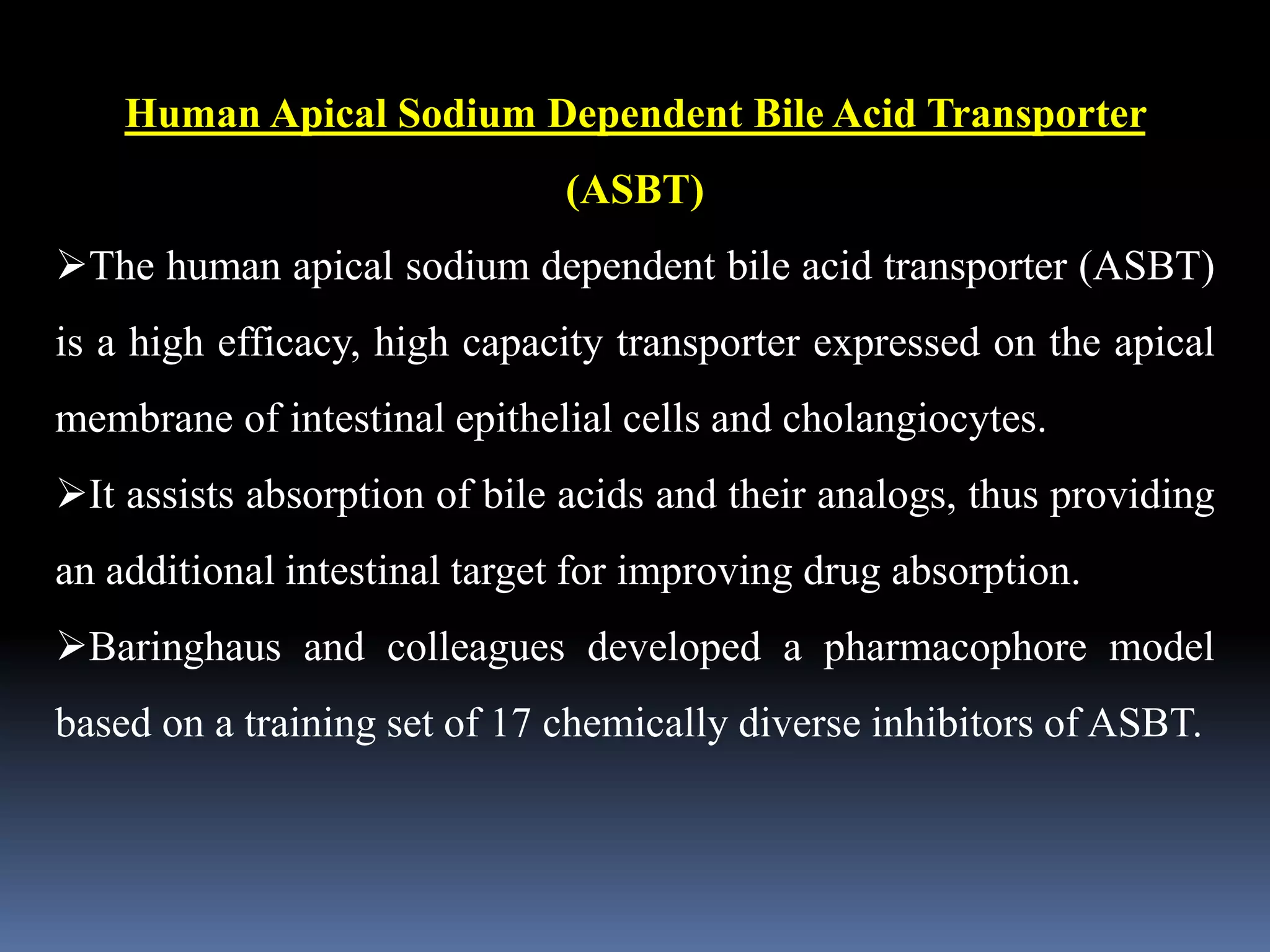 Human Apical Sodium Dependent Bile Acid Transporter (ASBT)

➢The human apical sodium dependent bile acid transporter (ASBT) is a high efficacy, high capacity transporter expressed on the apical membrane of intestinal epithelial cells and cholangiocytes.

➢It assists absorption of bile acids and their analogs, thus providing an additional intestinal target for improving drug absorption.

➢Baringhaus and colleagues developed a pharmacophore model based on a training set of 17 chemically diverse inhibitors of ASBT.